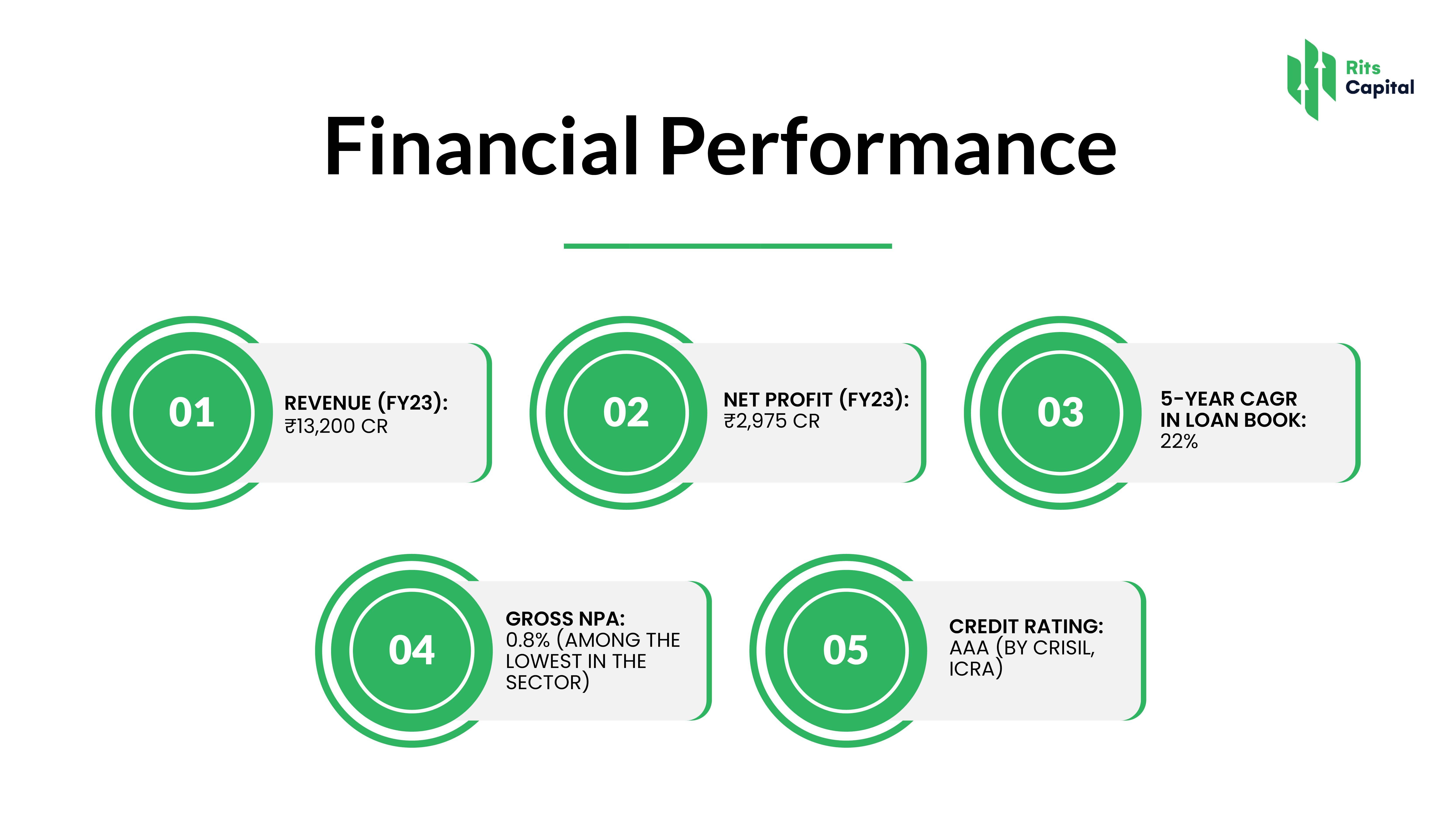 Rits Capital

Financial Performance

01
REVENUE (FY23):
₹13,200 CR

02
NET PROFIT (FY23):
₹2,975 CR

03
5-YEAR CAGR IN LOAN BOOK:
22%

04
GROSS NPA:
0.8% (AMONG THE LOWEST IN THE SECTOR)

05
CREDIT RATING:
AAA (BY CRISIL, ICRA)